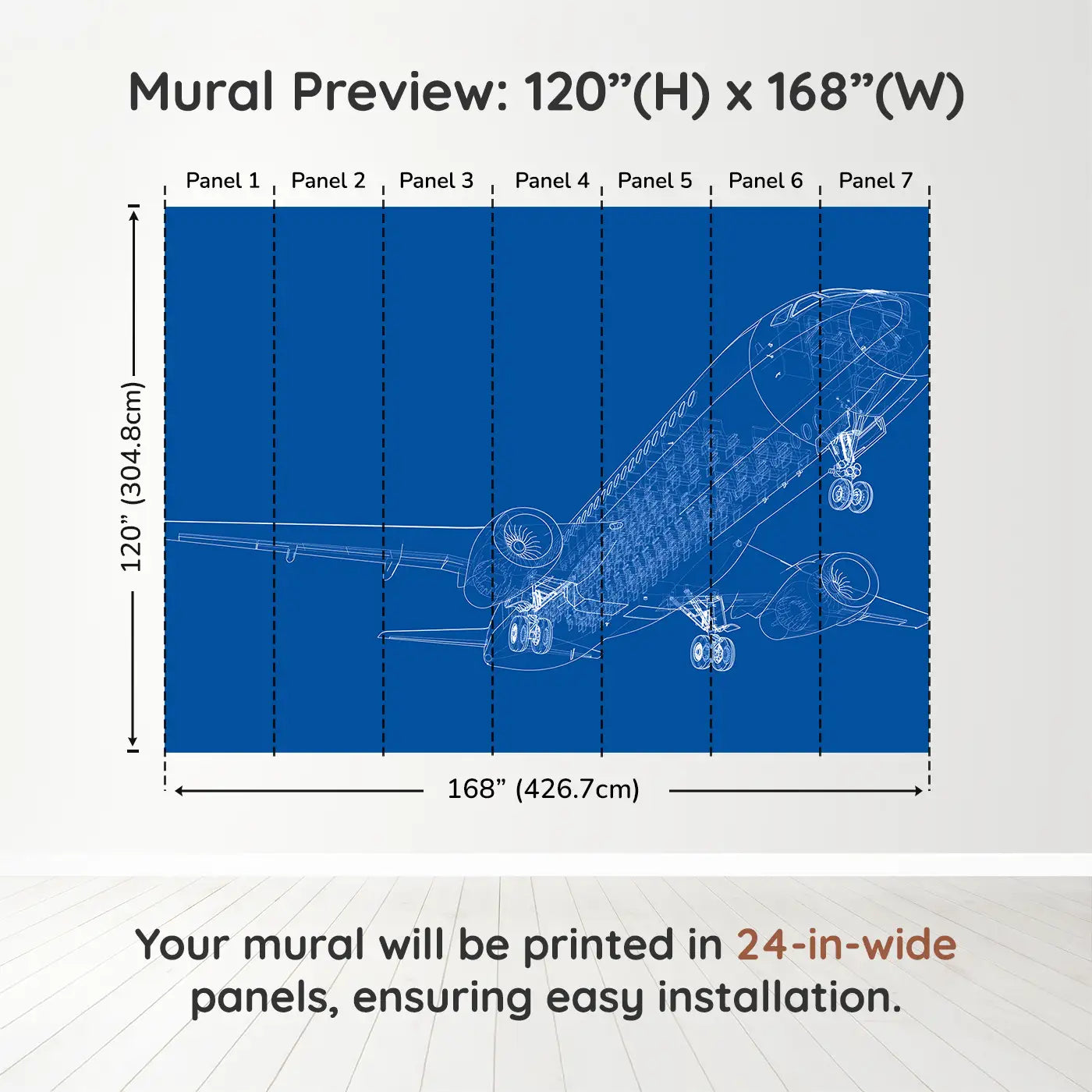 Mural Preview: 120”(H) x 168”(W)

Panel 1
Panel 2
Panel 3
Panel 4
Panel 5
Panel 6
Panel 7

120” (304.8cm)

168” (426.7cm)

Your mural will be printed in 24-in-wide panels, ensuring easy installation.